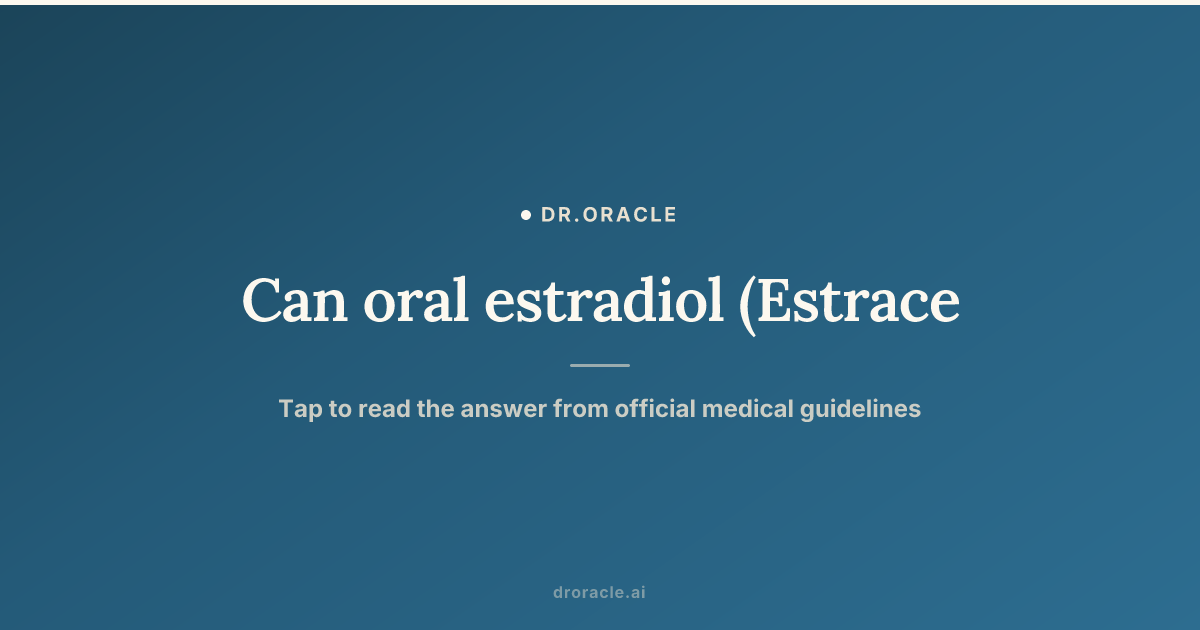 DR.ORACLE

Can oral estradiol (Estrace

Tap to read the answer from official medical guidelines

droracle.ai